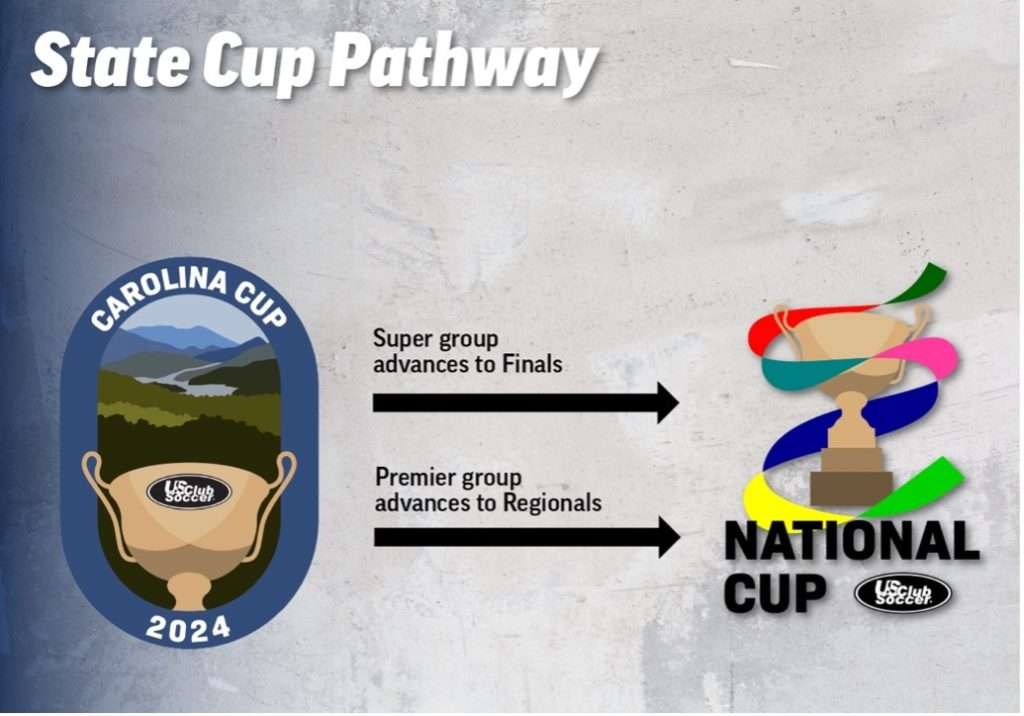 State Cup Pathway

CAROLINA CUP

US Club Soccer

2024

Super group advances to Finals

Premier group advances to Regionals

NATIONAL CUP

US Club Soccer